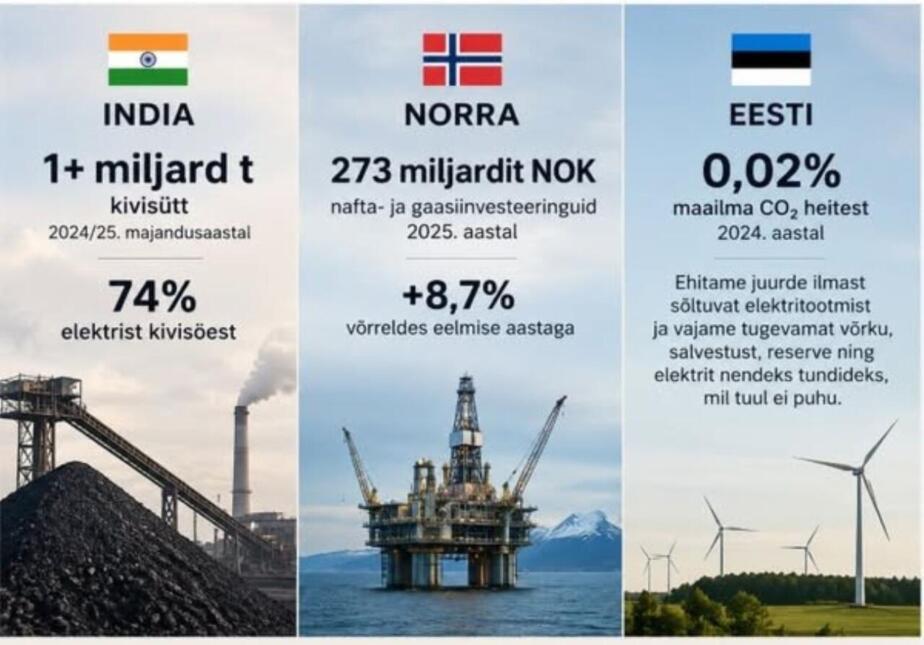 INDIA

1+ miljard t
kivisütt
2024/25. majandusaastal

74%
elektrist kivisöest

NORRA

273 miljardit NOK
nafta- ja gaasiinvesteeringuid
2025. aastal

+8,7%
võrreldes eelmise aastaga

EESTI

0,02%
maailma $CO_2$ heitest
2024. aastal

Ehitame juurde ilmast sõltuvat elektritootmist ja vajame tugevamat võrku, salvestust, reserve ning elektrit nendeks tundideks, mil tuul ei puhu.